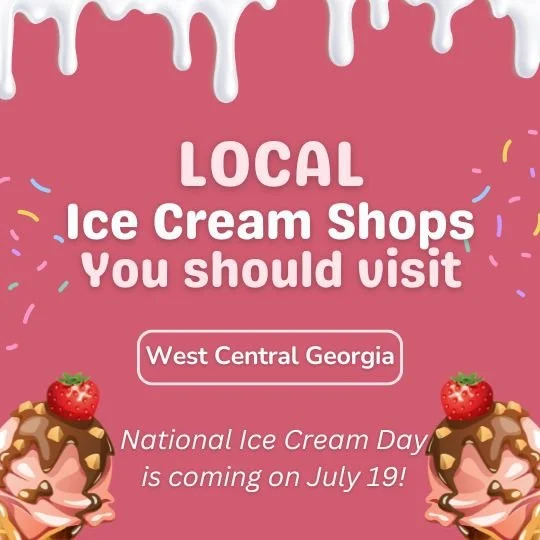 LOCAL
Ice Cream Shops
You should visit

West Central Georgia

National Ice Cream Day
is coming on July 19!